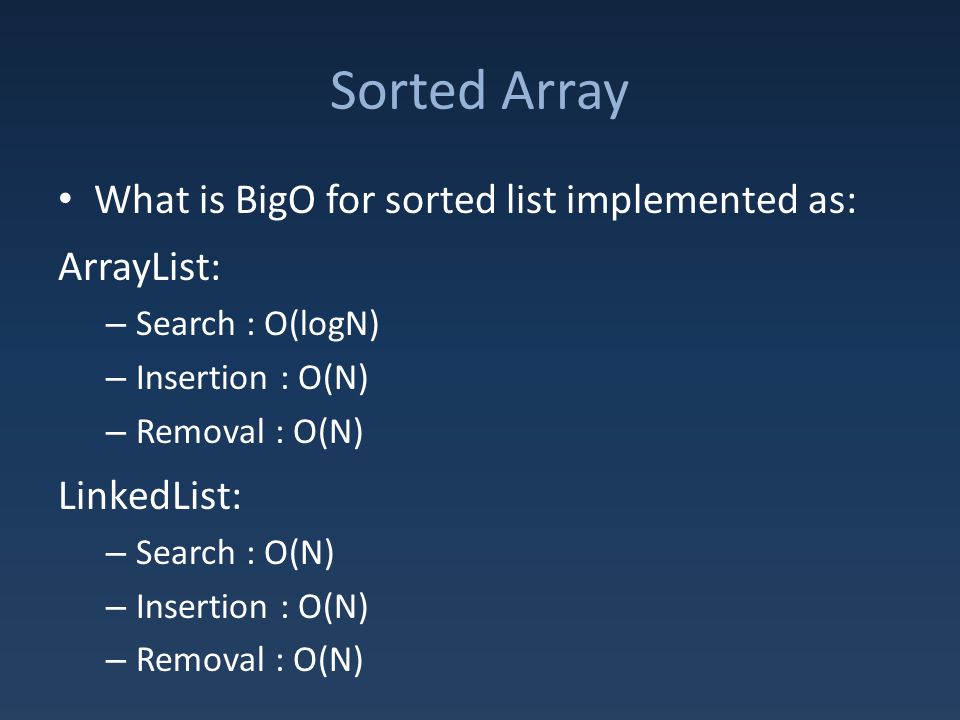 Sorted Array

• What is BigO for sorted list implemented as:

ArrayList:

– Search : O(logN)
– Insertion : O(N)
– Removal : O(N)

LinkedList:

– Search : O(N)
– Insertion : O(N)
– Removal : O(N)